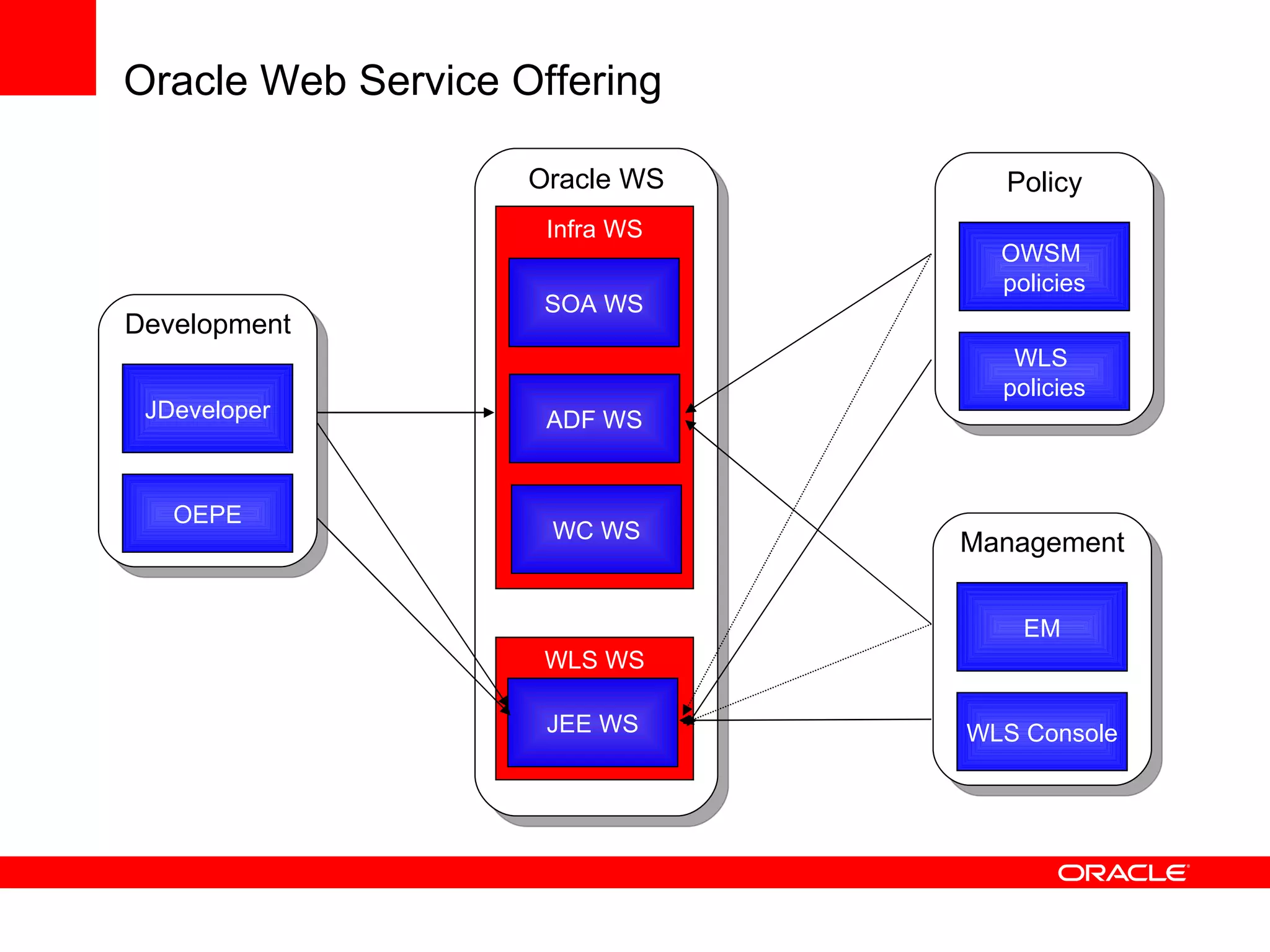 Oracle Web Service Offering

Development

JDeveloper

OEPE

Oracle WS

Infra WS

SOA WS

ADF WS

WC WS

WLS WS

JEE WS

Policy

OWSM policies

WLS policies

Management

EM

WLS Console

ORACLE